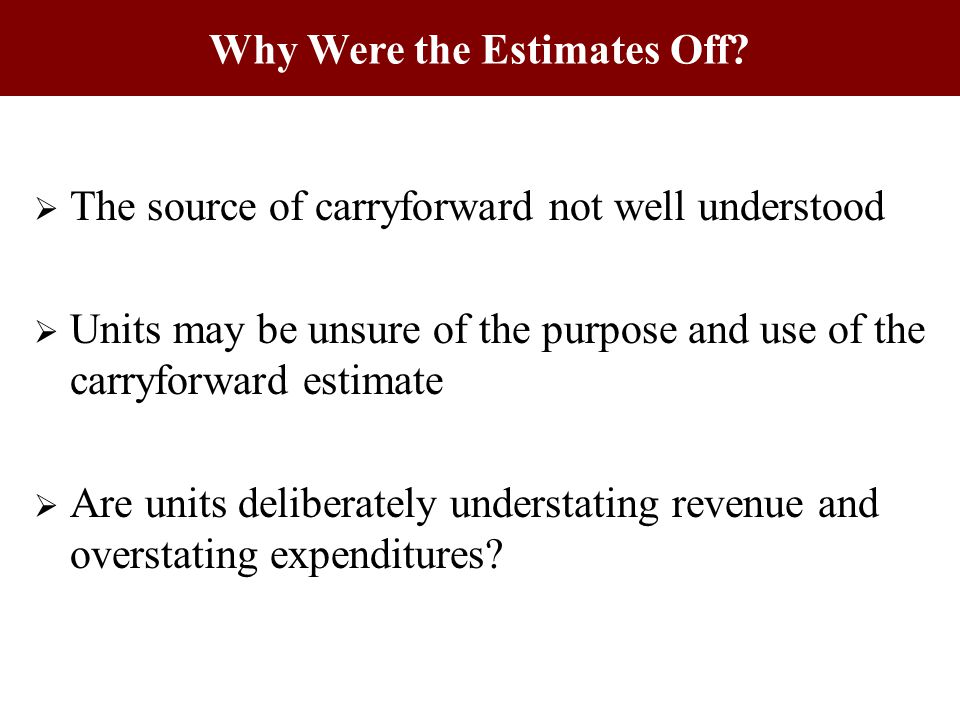 Why Were the Estimates Off?

➢ The source of carryforward not well understood

➢ Units may be unsure of the purpose and use of the carryforward estimate

➢ Are units deliberately understating revenue and overstating expenditures?